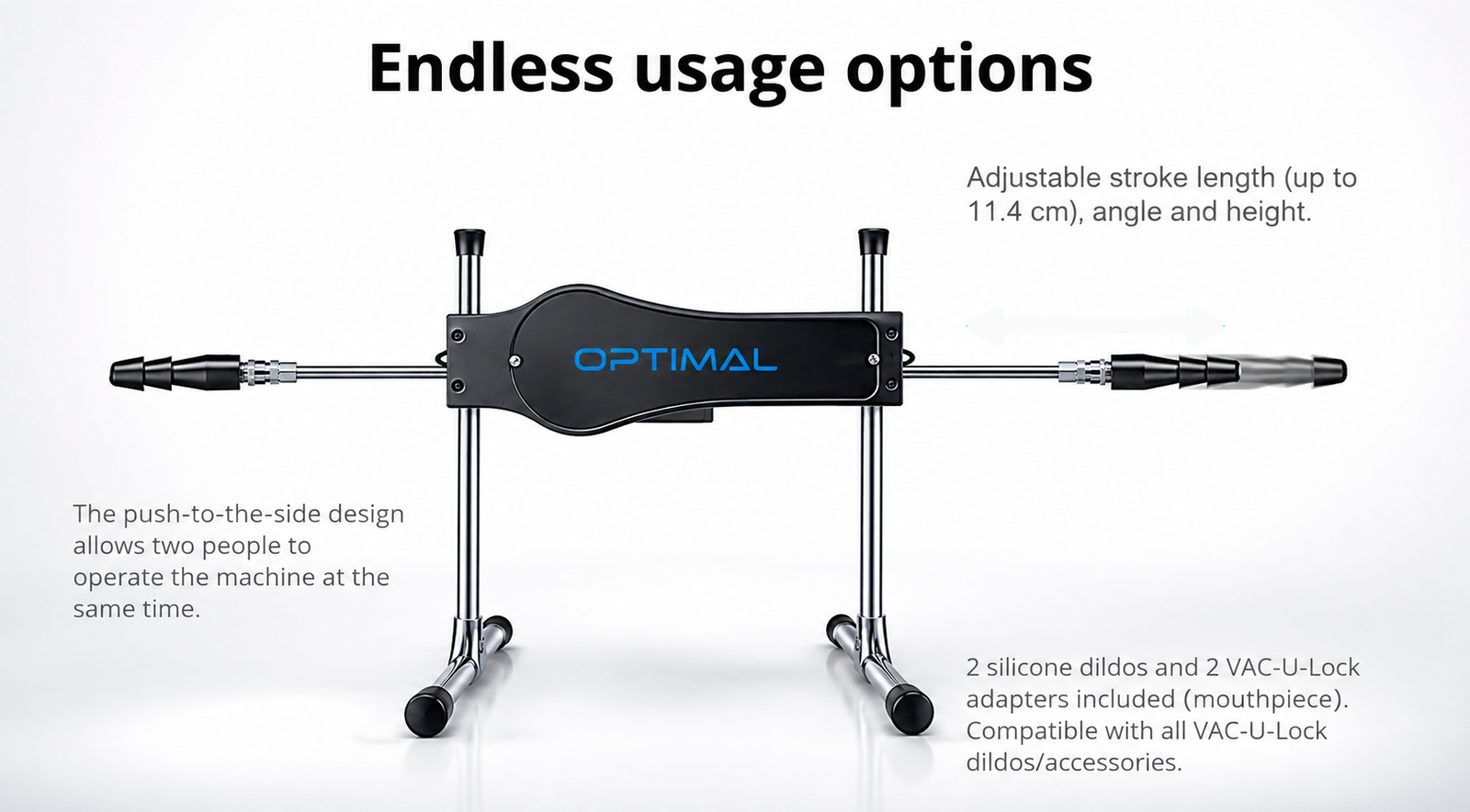 Endless usage options

Adjustable stroke length (up to 11.4 cm), angle and height.

OPTIMAL

The push-to-the-side design allows two people to operate the machine at the same time.

2 silicone dildos and 2 VAC-U-Lock adapters included (mouthpiece). Compatible with all VAC-U-Lock dildos/accessories.